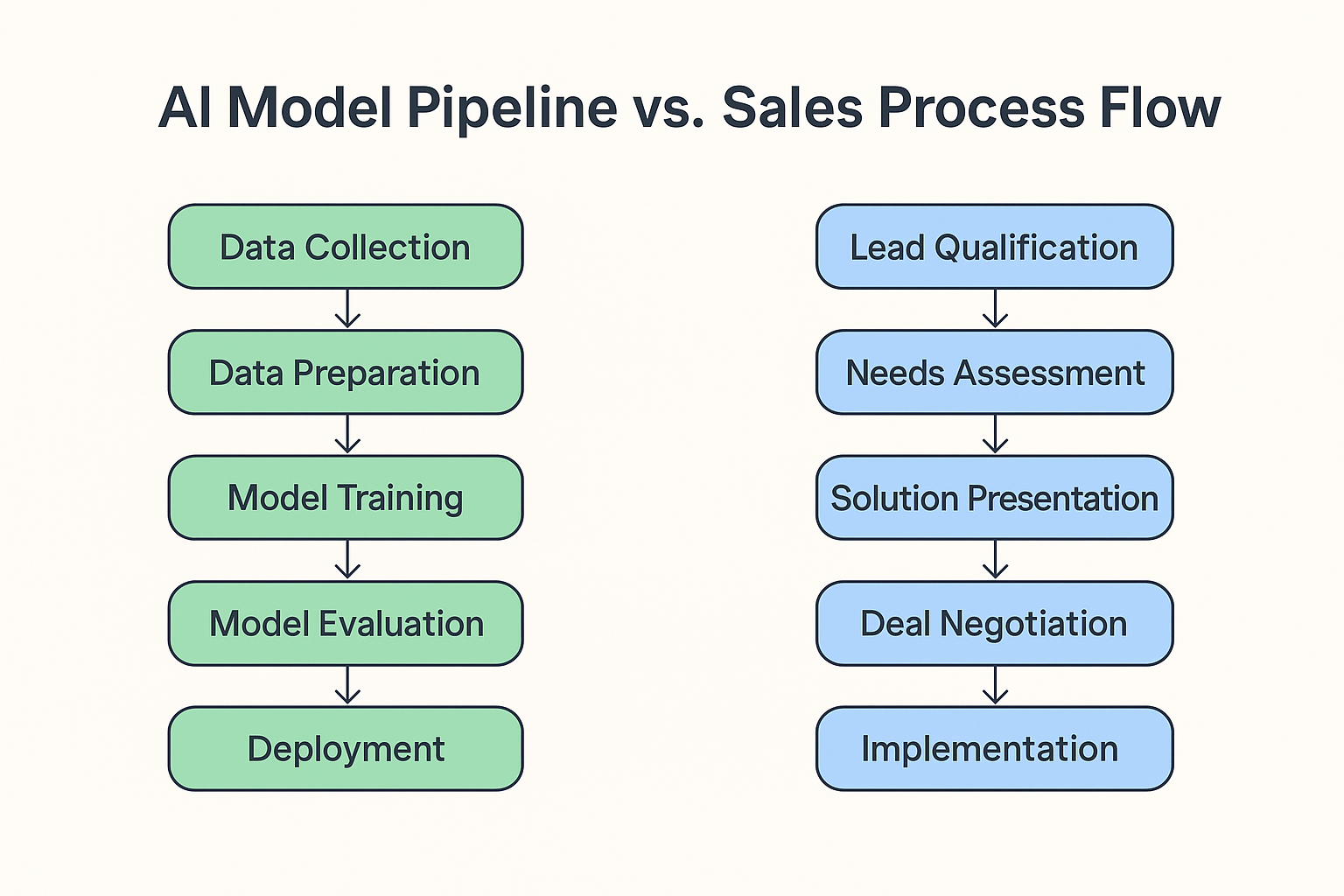 AI Model Pipeline vs. Sales Process Flow

Data Collection

Data Preparation

Model Training

Model Evaluation

Deployment

Lead Qualification

Needs Assessment

Solution Presentation

Deal Negotiation

Implementation